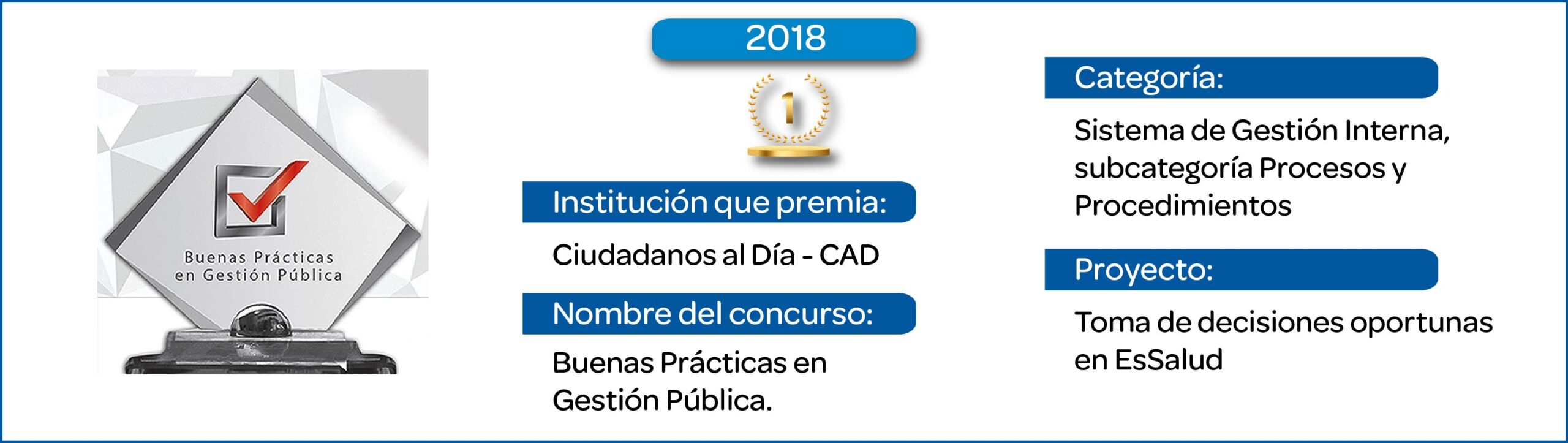 Buenas Prácticas en Gestión Pública

2018

1

Institución que premia:

Ciudadanos al Día - CAD

Nombre del concurso:

Buenas Prácticas en Gestión Pública.

Categoría:

Sistema de Gestión Interna, subcategoría Procesos y Procedimientos

Proyecto:

Toma de decisiones oportunas en EsSalud